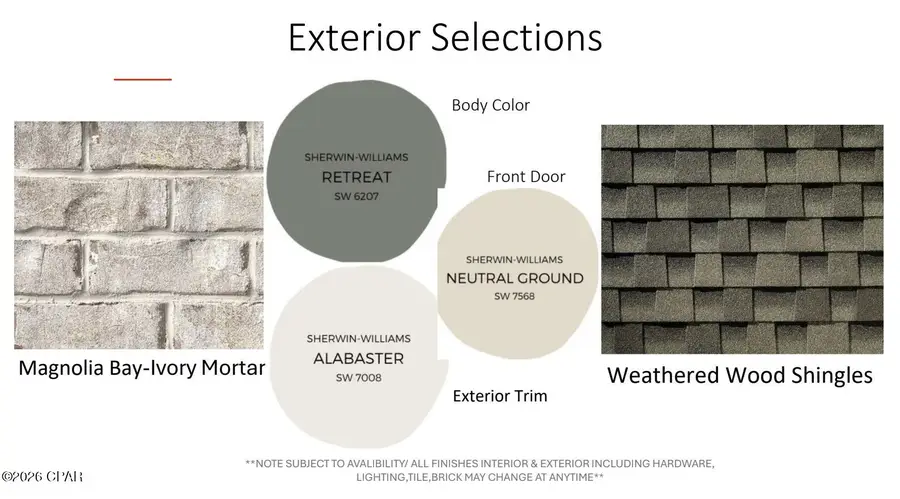 Exterior Selections

Body Color

SHERWIN-WILLIAMS
RETREAT
SW 6207

Front Door

SHERWIN-WILLIAMS
NEUTRAL GROUND
SW 7568

SHERWIN-WILLIAMS
ALABASTER
SW 7008

Exterior Trim

Magnolia Bay-Ivory Mortar

Weathered Wood Shingles

**NOTE SUBJECT TO AVALIBILITY/ ALL FINISHES INTERIOR & EXTERIOR INCLUDING HARDWARE, LIGHTING,TILE,BRICK MAY CHANGE AT ANYTIME**

©2026 CPAR